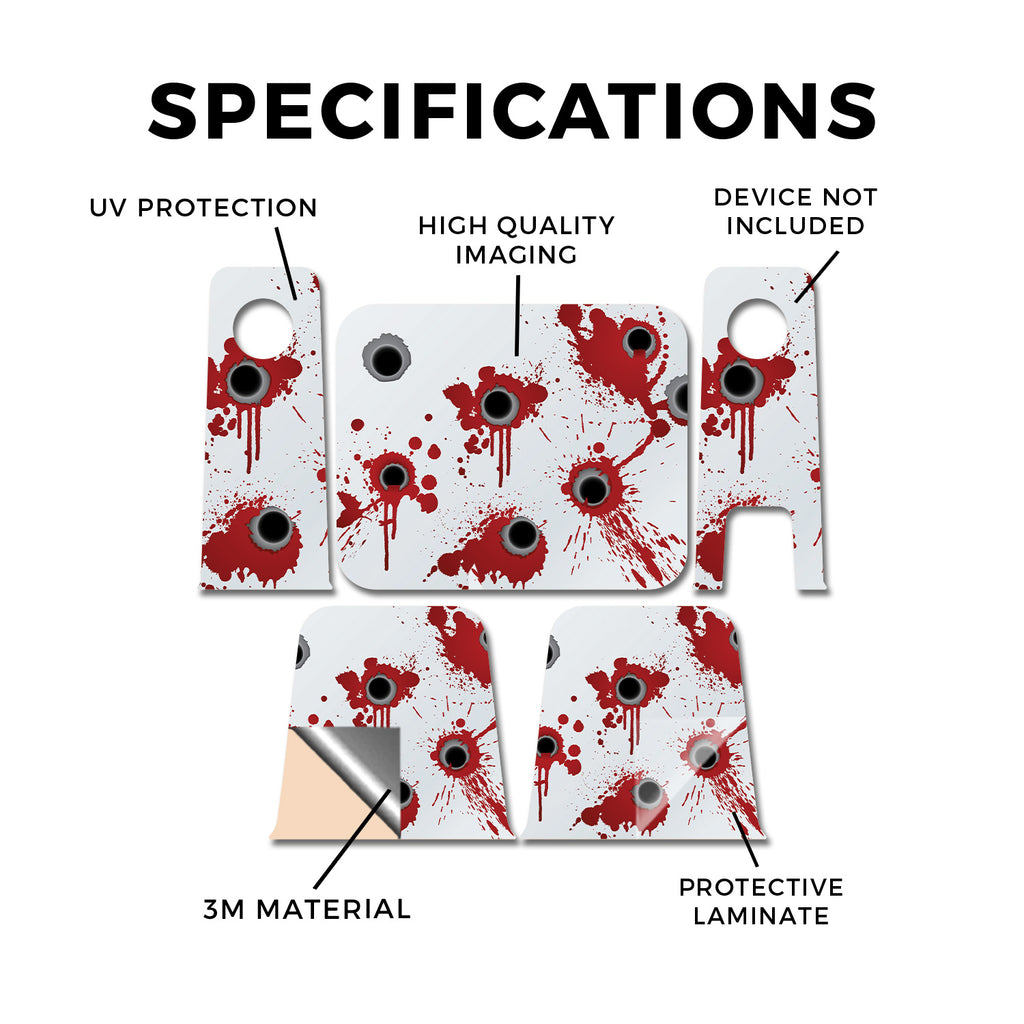 SPECIFICATIONS

UV PROTECTION

HIGH QUALITY IMAGING

DEVICE NOT INCLUDED

3M MATERIAL

PROTECTIVE LAMINATE